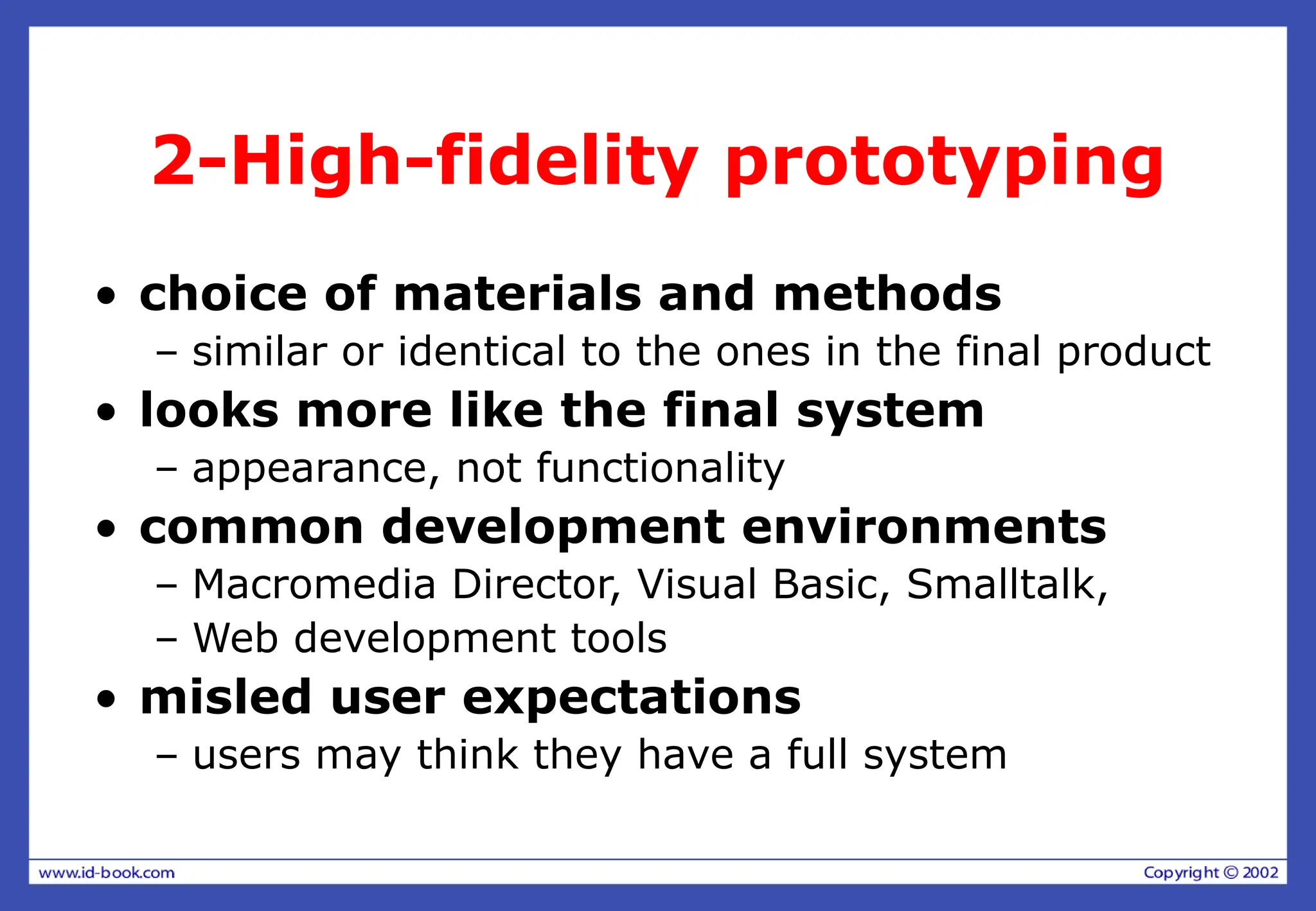 2-High-fidelity prototyping

• choice of materials and methods
– similar or identical to the ones in the final product
• looks more like the final system
– appearance, not functionality
• common development environments
– Macromedia Director, Visual Basic, Smalltalk,
– Web development tools
• misled user expectations
– users may think they have a full system

www.id-book.com

Copyright © 2002